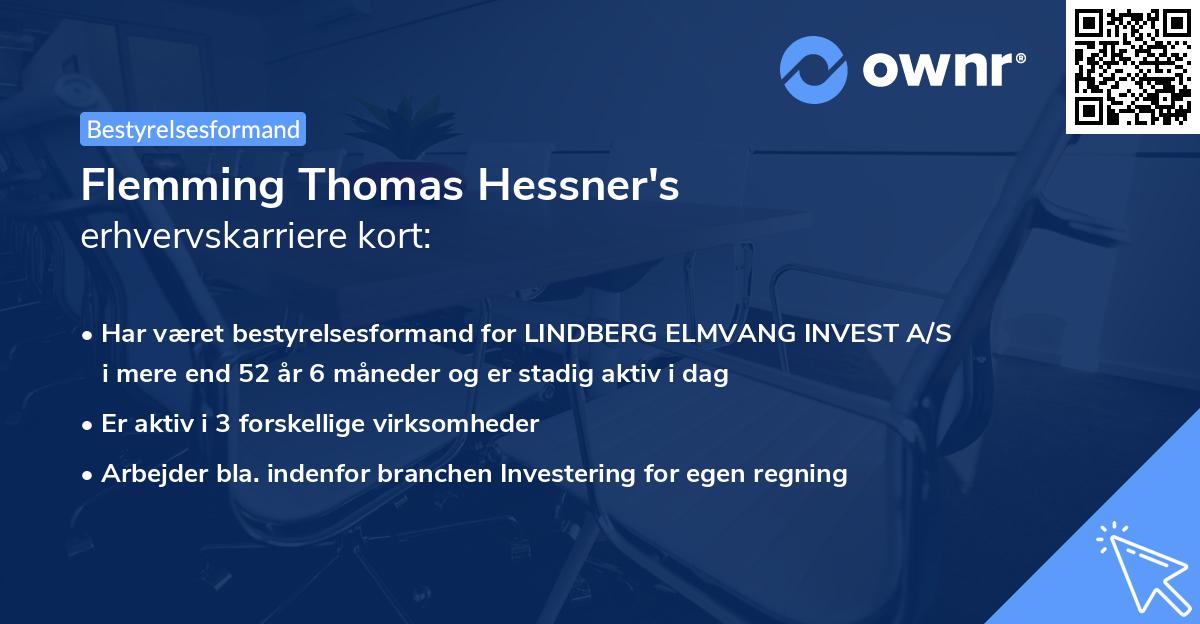 ownr®

Bestyrelsesformand

Flemming Thomas Hessner's
erhvervskarriere kort:

• Har været bestyrelsesformand for LINDBERG ELMVANG INVEST A/S i mere end 52 år 6 måneder og er stadig aktiv i dag
• Er aktiv i 3 forskellige virksomheder
• Arbejder bla. indenfor branchen Investering for egen regning